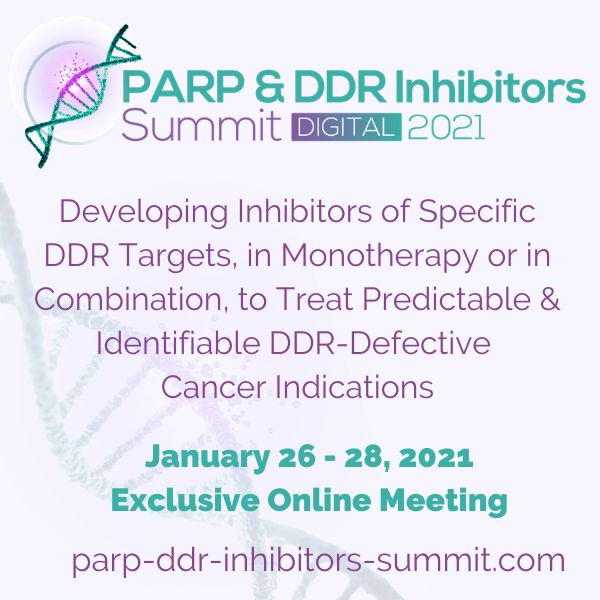 PARP & DDR Inhibitors Summit DIGITAL 2021

Developing Inhibitors of Specific DDR Targets, in Monotherapy or in Combination, to Treat Predictable & Identifiable DDR-Defective Cancer Indications

January 26 - 28, 2021
Exclusive Online Meeting

parp-ddr-inhibitors-summit.com